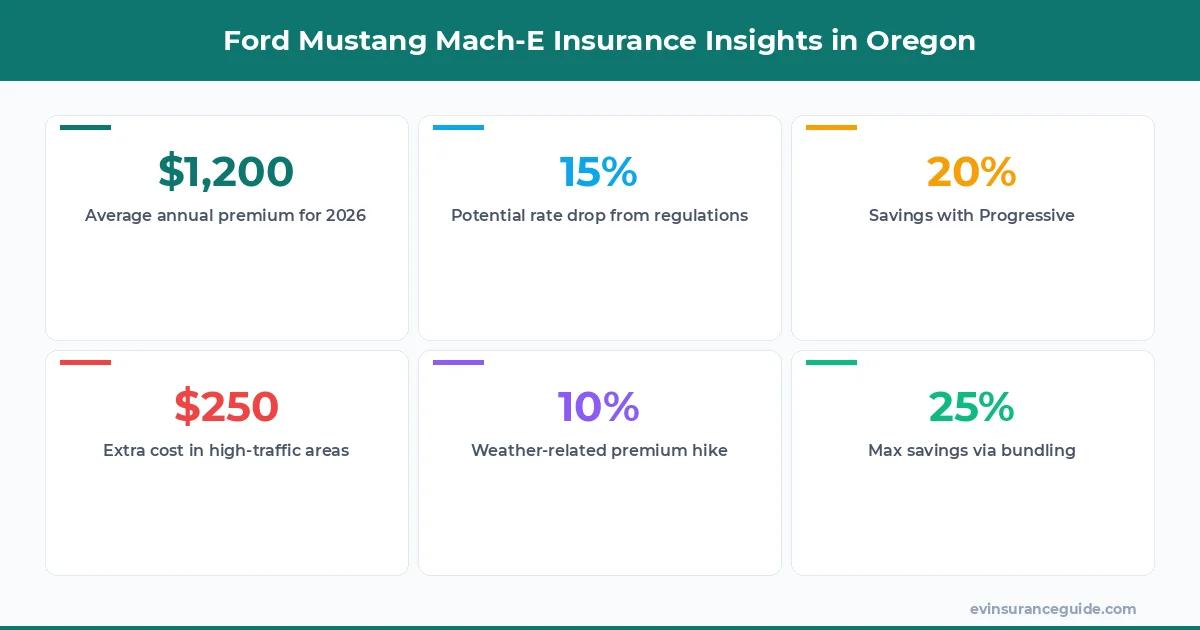 Ford Mustang Mach-E Insurance Insights in Oregon

$1,200
Average annual premium for 2026

15%
Potential rate drop from regulations

20%
Savings with Progressive

$250
Extra cost in high-traffic areas

10%
Weather-related premium hike

25%
Max savings via bundling

evinsuranceguide.com